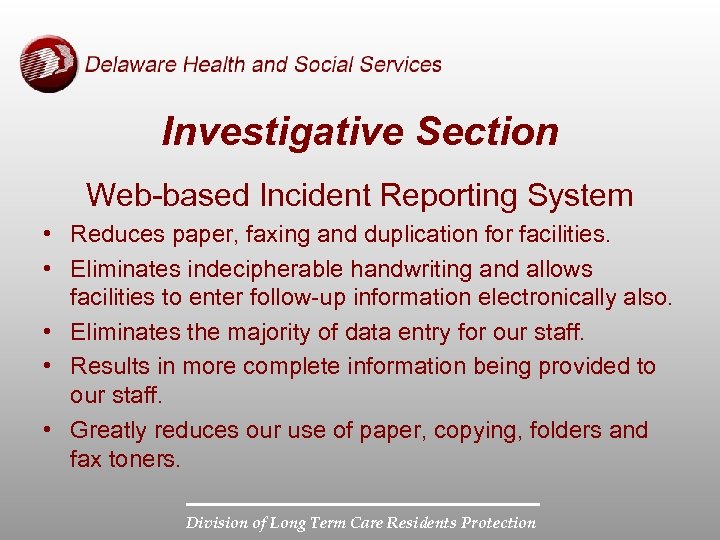 Delaware Health and Social Services

Investigative Section

Web-based Incident Reporting System

• Reduces paper, faxing and duplication for facilities.
• Eliminates indecipherable handwriting and allows facilities to enter follow-up information electronically also.
• Eliminates the majority of data entry for our staff.
• Results in more complete information being provided to our staff.
• Greatly reduces our use of paper, copying, folders and fax toners.

Division of Long Term Care Residents Protection